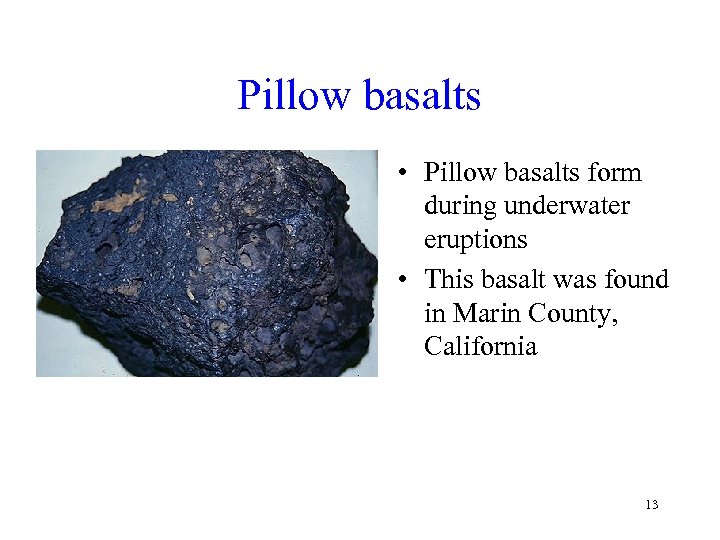 Pillow basalts

• Pillow basalts form during underwater eruptions
• This basalt was found in Marin County, California

13